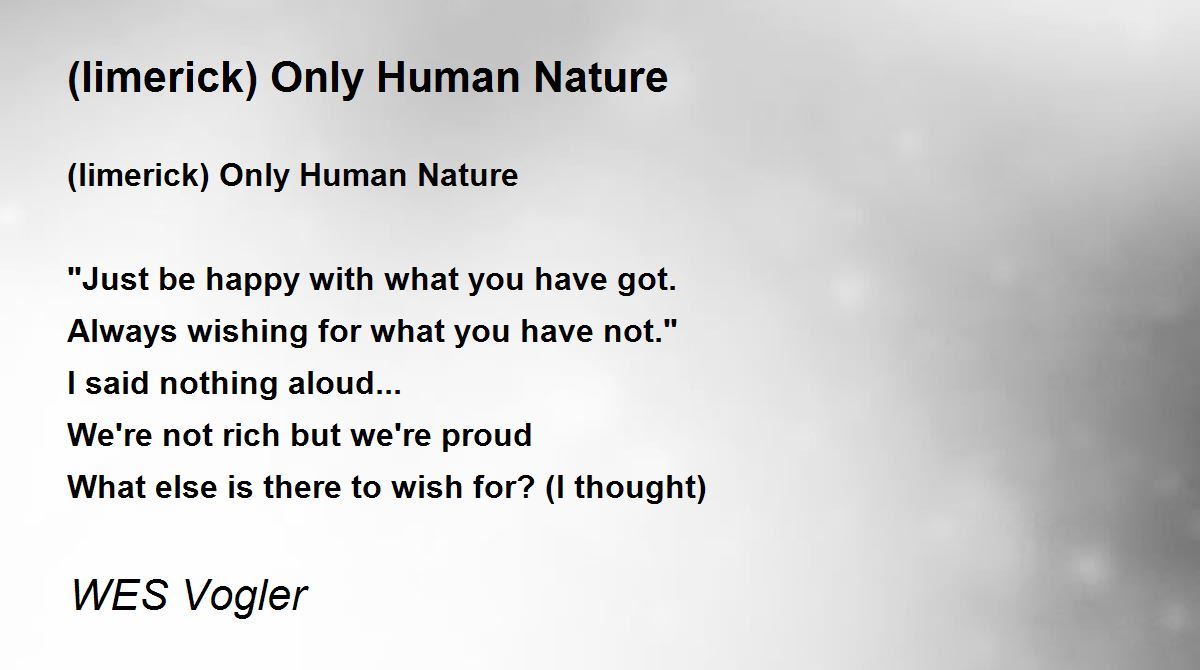 (limerick) Only Human Nature

(limerick) Only Human Nature

"Just be happy with what you have got.
Always wishing for what you have not."
I said nothing aloud...
We're not rich but we're proud
What else is there to wish for? (I thought)

WES Vogler